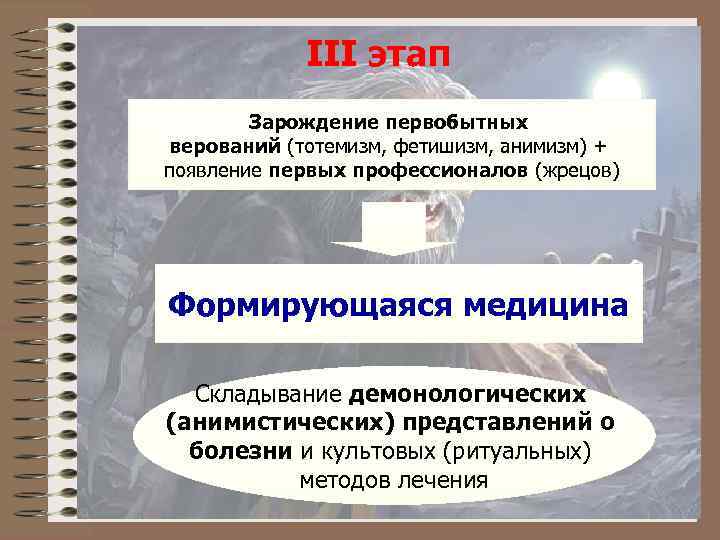 III этап

Зарождение первобытных верований (тотемизм, фетишизм, анимизм) + появление первых профессионалов (жрецов)

Формирующаяся медицина

Складывание демонологических (анимистических) представлений о болезни и культовых (ритуальных) методов лечения